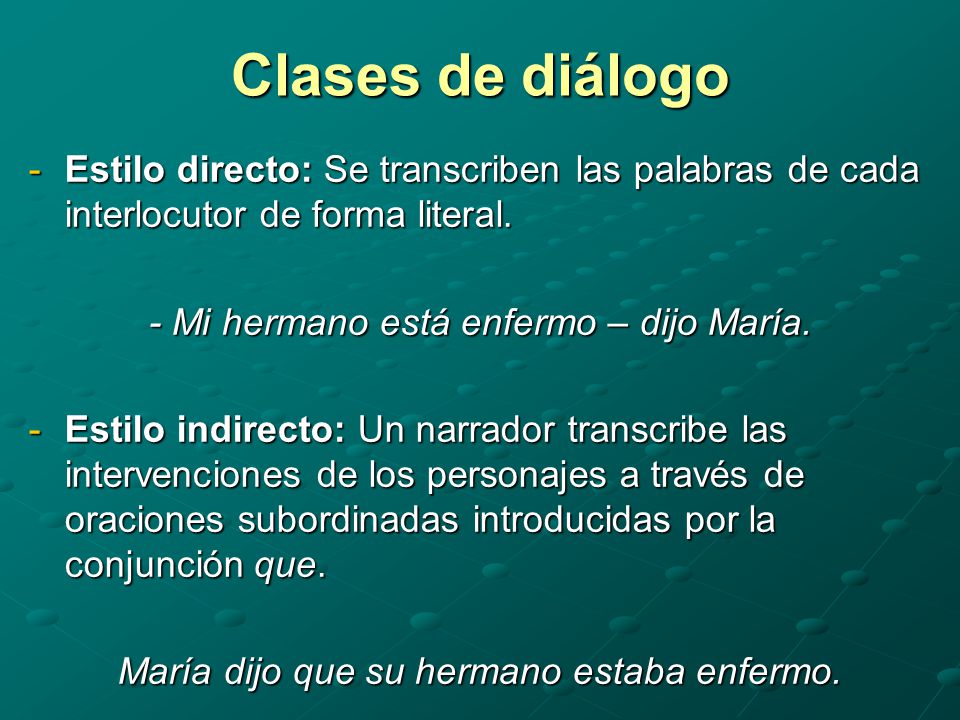 Clases de diálogo

- Estilo directo: Se transcriben las palabras de cada interlocutor de forma literal.

- Mi hermano está enfermo – dijo María.

- Estilo indirecto: Un narrador transcribe las intervenciones de los personajes a través de oraciones subordinadas introducidas por la conjunción que.

María dijo que su hermano estaba enfermo.